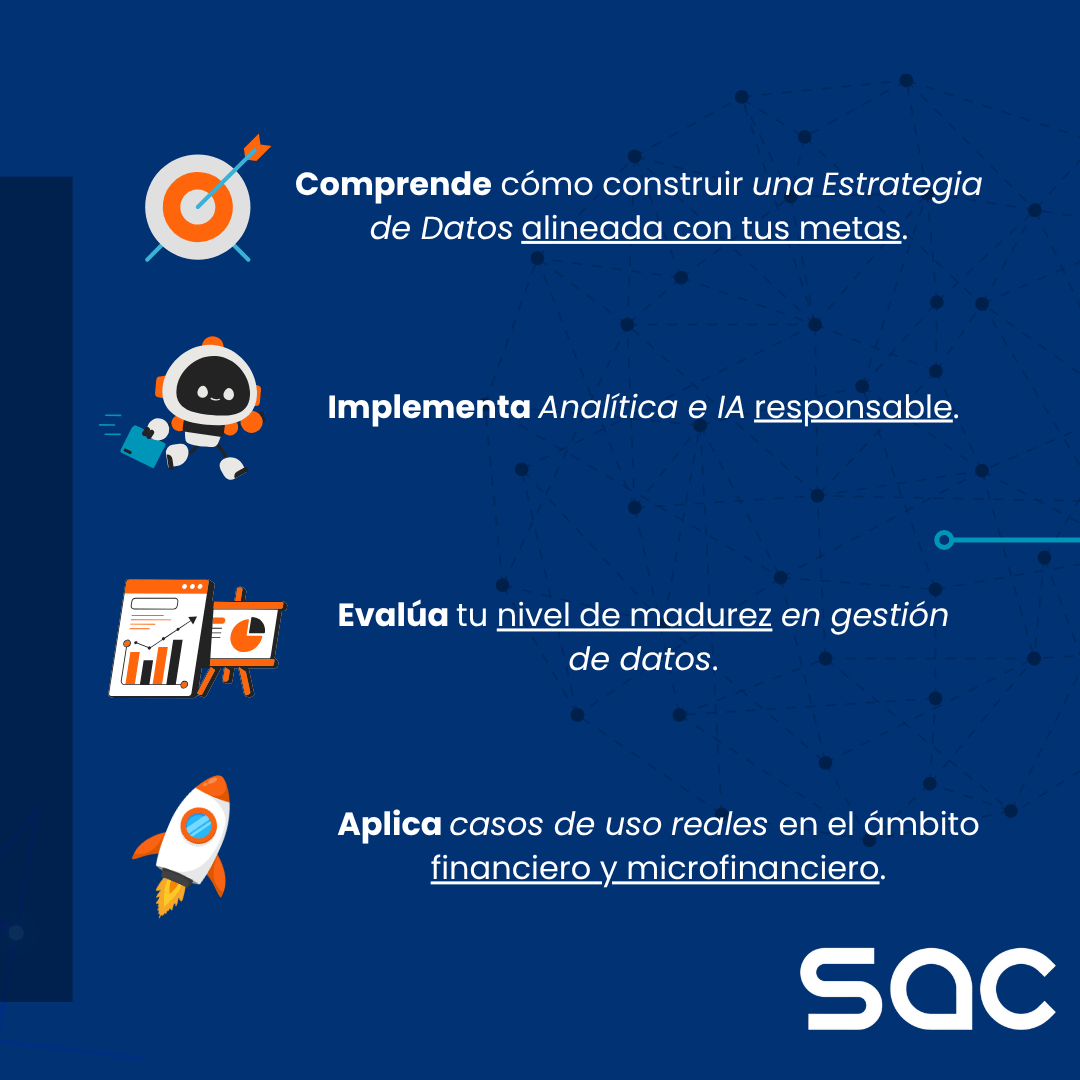 Comprende cómo construir una Estrategia de Datos alineada con tus metas.

Implementa Analítica e IA responsable.

Evalúa tu nivel de madurez en gestión de datos.

Aplica casos de uso reales en el ámbito financiero y microfinanciero.

sac